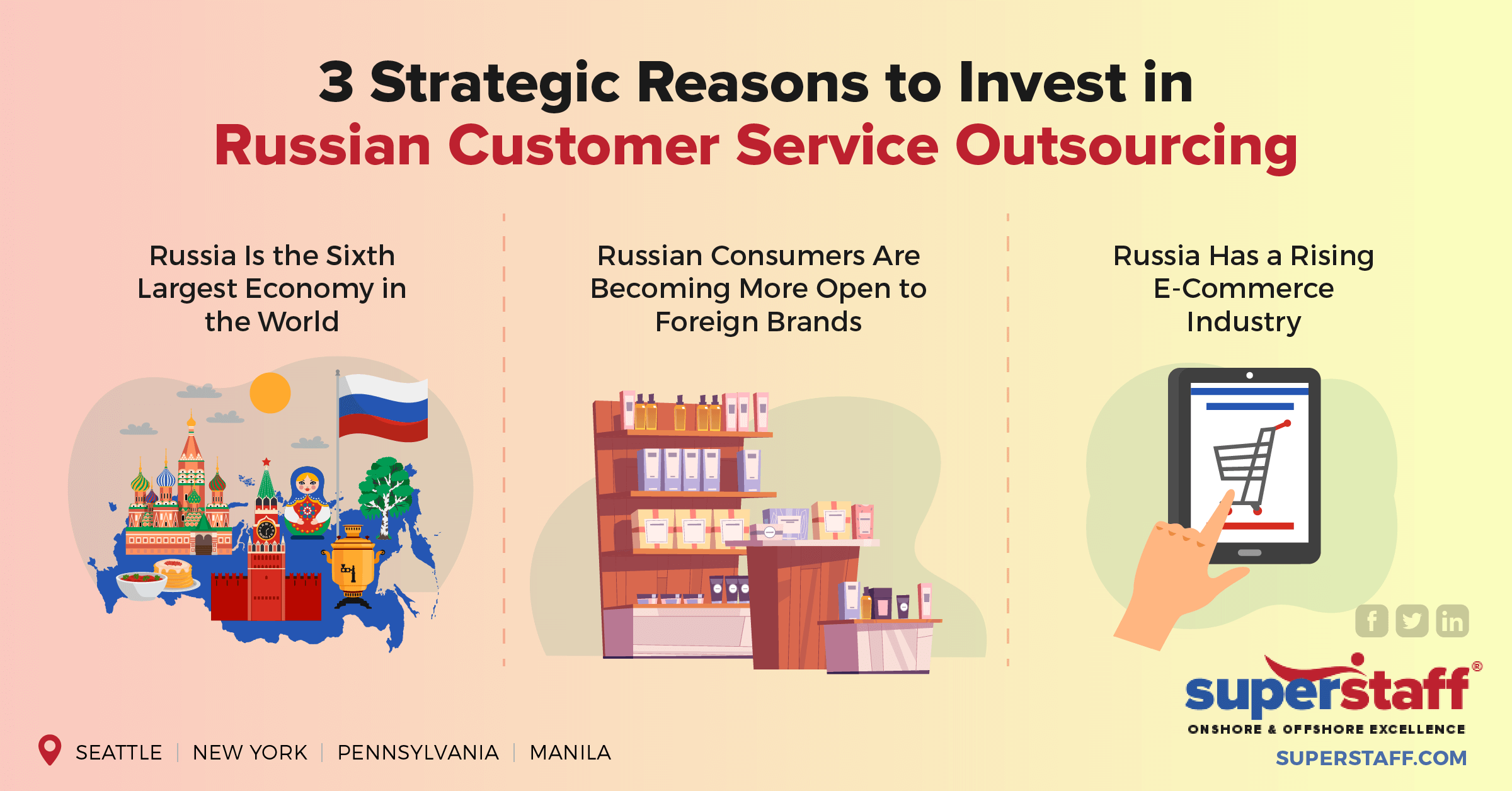 3 Strategic Reasons to Invest in
Russian Customer Service Outsourcing

Russia Is the Sixth Largest Economy in the World

Russian Consumers Are Becoming More Open to Foreign Brands

Russia Has a Rising E-Commerce Industry

SEATTLE | NEW YORK | PENNSYLVANIA | MANILA

superstaff®
ONSHORE & OFFSHORE EXCELLENCE
SUPERSTAFF.COM